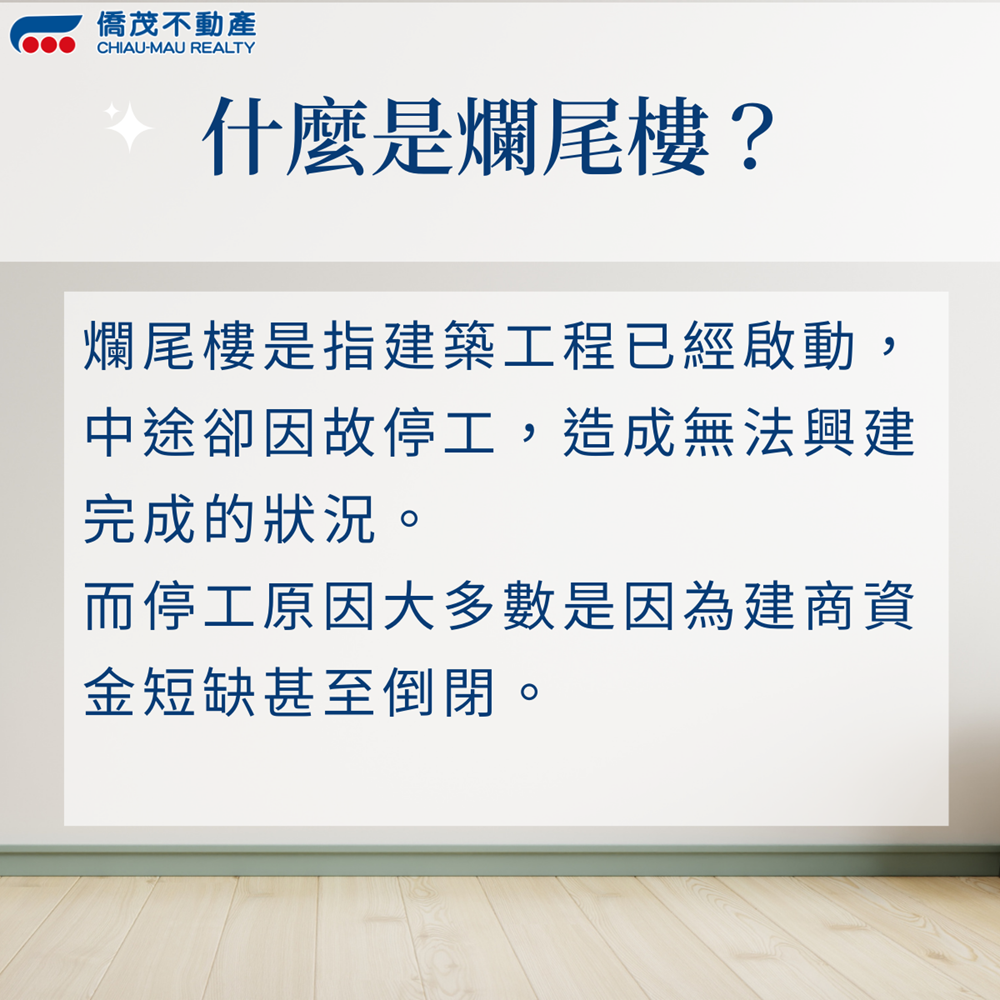 僑茂不動產
CHIAU-MAU REALTY

什麼是爛尾樓？

爛尾樓是指建築工程已經啟動，中途卻因故停工，造成無法興建完成的狀況。
而停工原因大多數是因為建商資金短缺甚至倒閉。